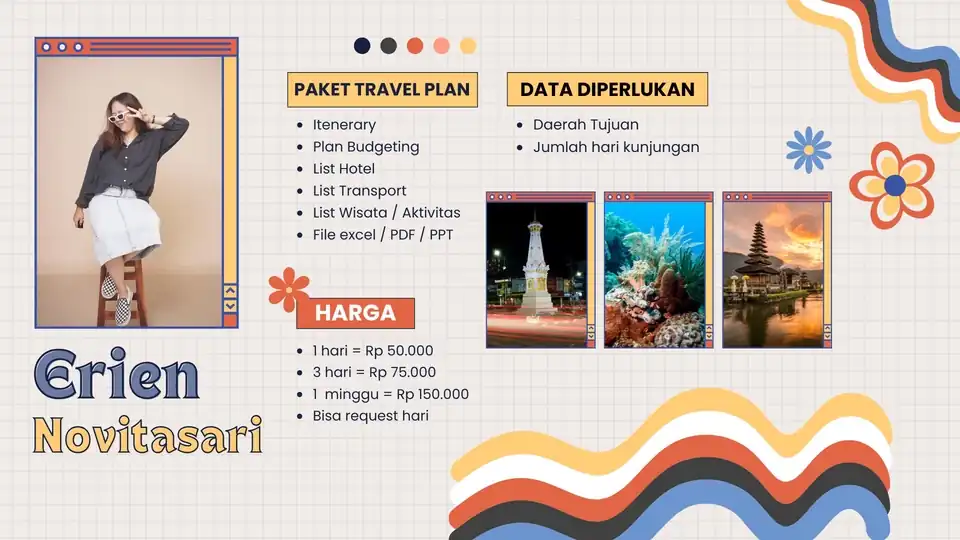 PAKET TRAVEL PLAN

- Itenerary
- Plan Budgeting
- List Hotel
- List Transport
- List Wisata / Aktivitas
- File excel / PDF / PPT

DATA DIPERLUKAN

- Daerah Tujuan
- Jumlah hari kunjungan

HARGA

- 1 hari = Rp 50.000
- 3 hari = Rp 75.000
- 1 minggu = Rp 150.000
- Bisa request hari

Erien
Novitasari